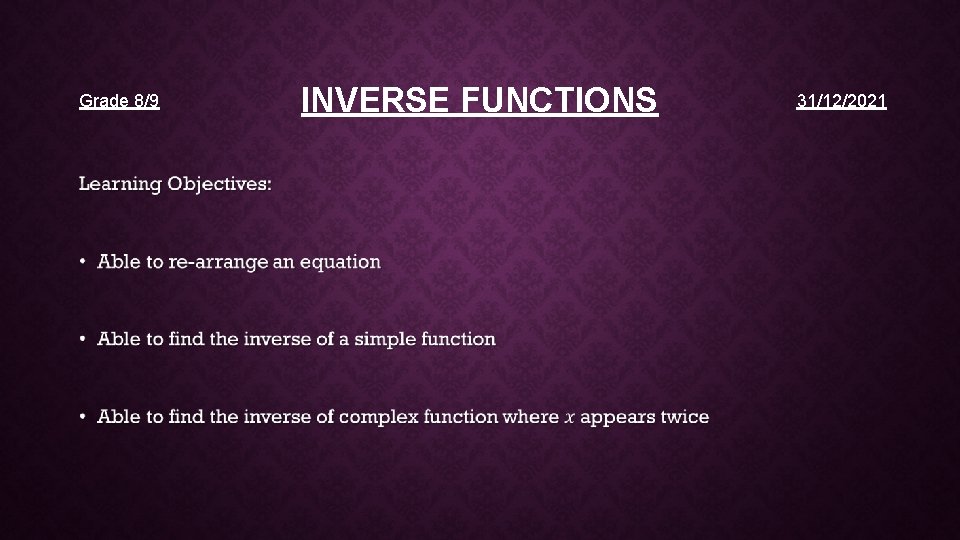 Grade 8/9

INVERSE FUNCTIONS

31/12/2021

Learning Objectives:

• Able to re-arrange an equation

• Able to find the inverse of a simple function

• Able to find the inverse of complex function where $x$ appears twice